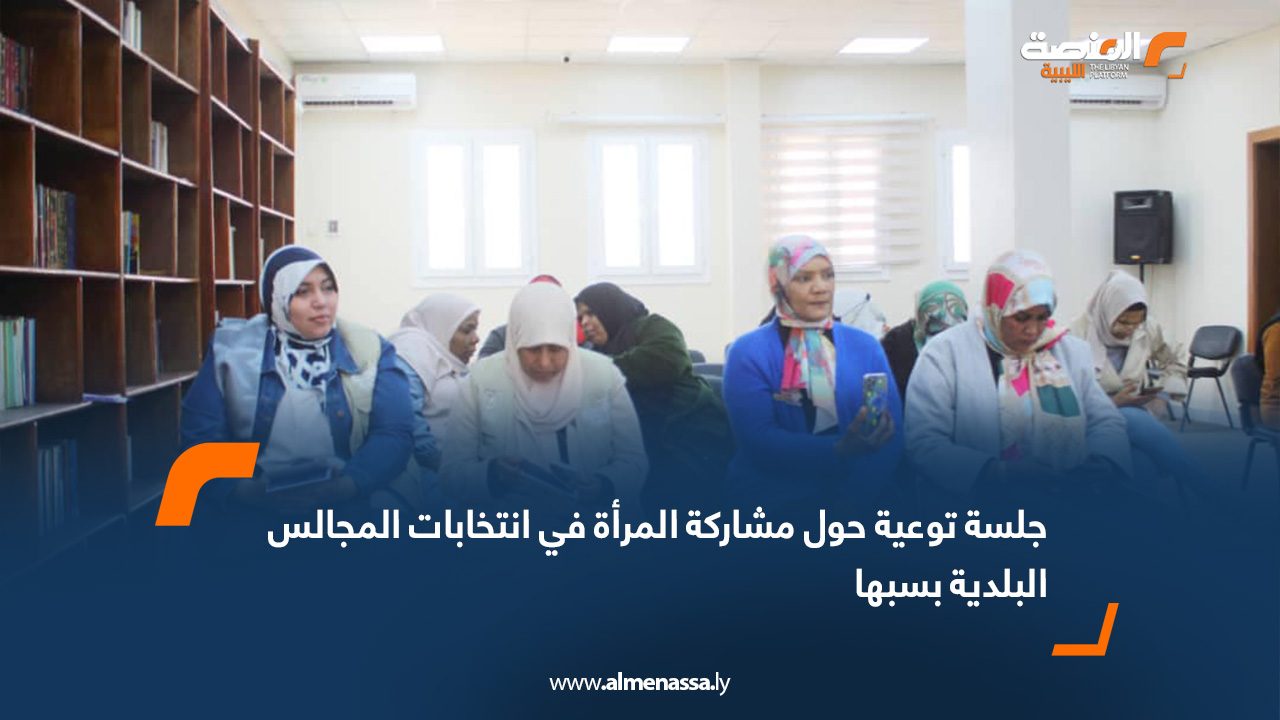 المنصة الليبية
THE LIBYAN PLATFORM

جلسة توعية حول مشاركة المرأة في انتخابات المجالس البلدية بسبها

www.almenassa.ly